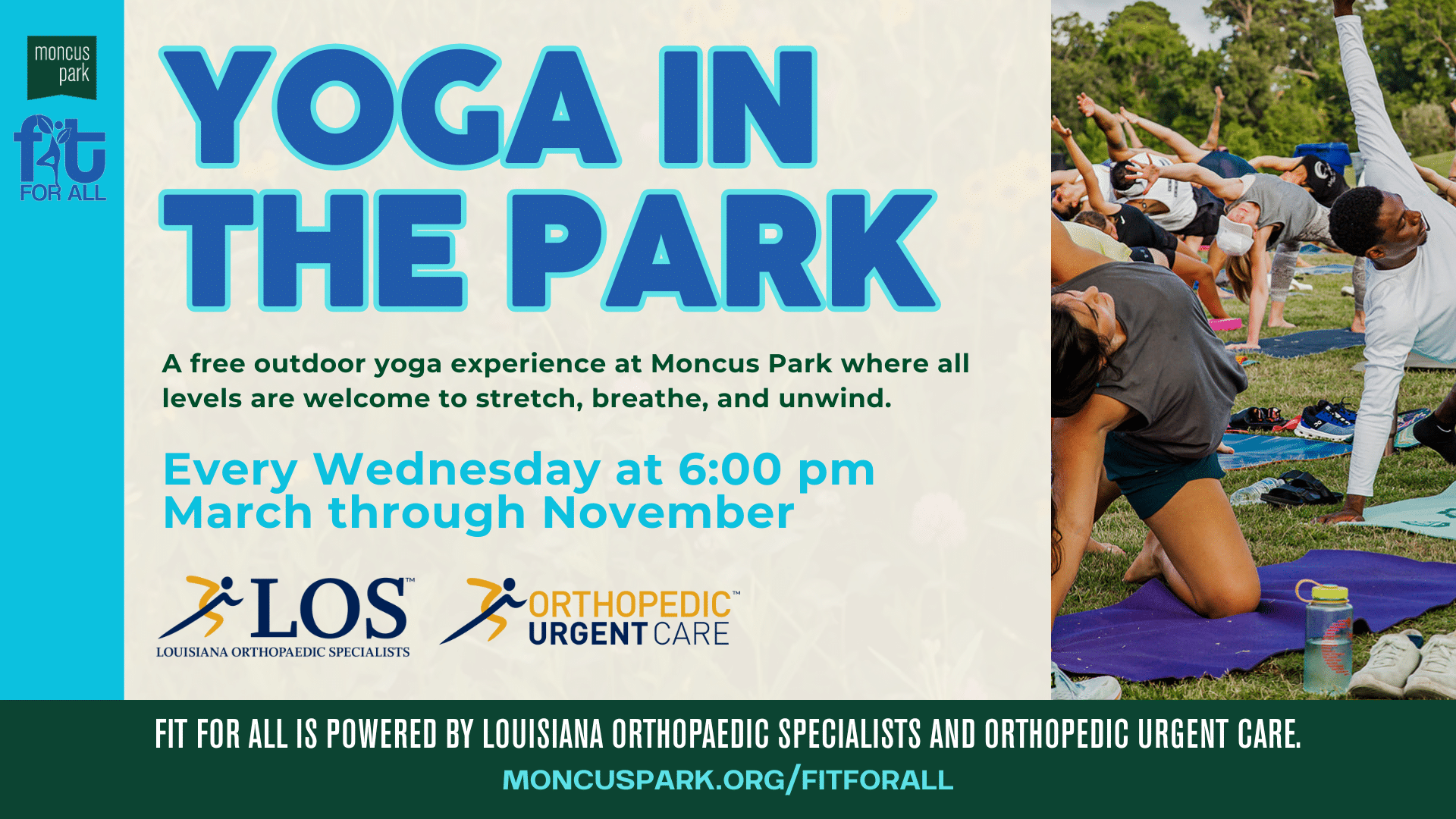 moncus park

fit FOR ALL

YOGA IN THE PARK

A free outdoor yoga experience at Moncus Park where all levels are welcome to stretch, breathe, and unwind.

Every Wednesday at 6:00 pm
March through November

LOS™
LOUISIANA ORTHOPAEDIC SPECIALISTS

ORTHOPEDIC™ URGENT CARE

FIT FOR ALL IS POWERED BY LOUISIANA ORTHOPAEDIC SPECIALISTS AND ORTHOPEDIC URGENT CARE.

MONCUSPARK.ORG/FITFORALL